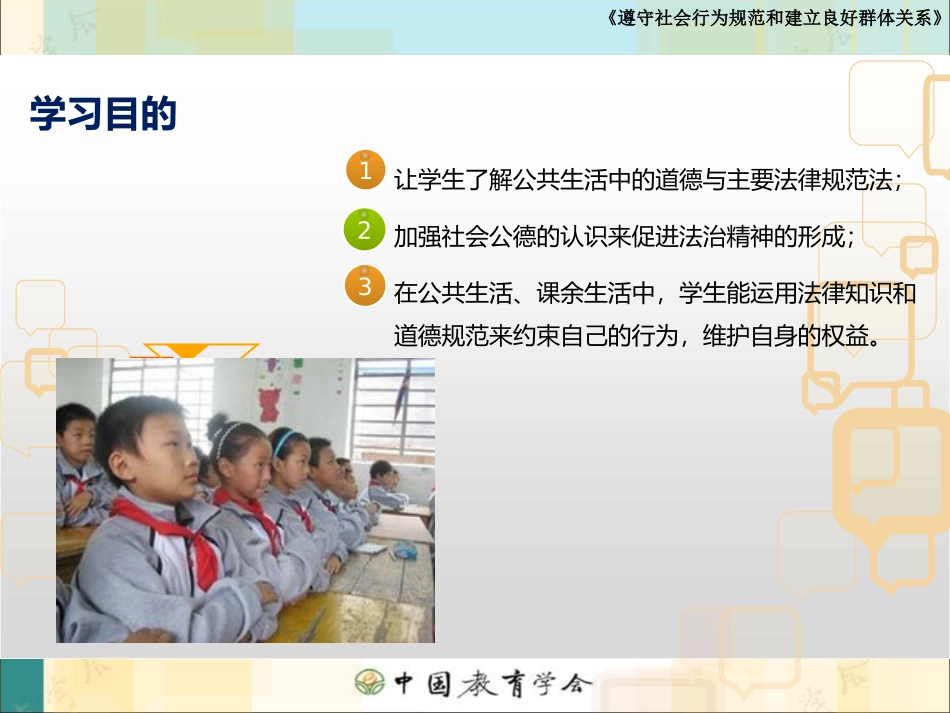 《遵守社会行为规范和建立良好群体关系》

学习目的

1 让学生了解公共生活中的道德与主要法律规范法；

2 加强社会公德的认识来促进法治精神的形成；

3 在公共生活、课余生活中，学生能运用法律知识和道德规范来约束自己的行为，维护自身的权益。

中国教育学会